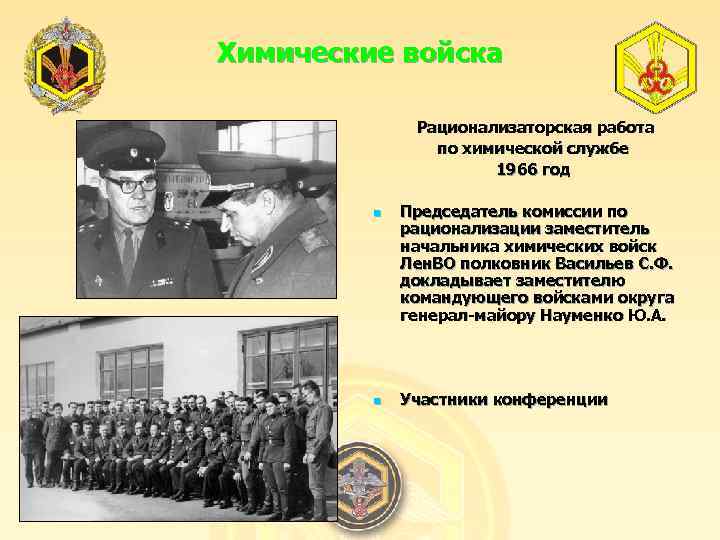 Химические войска

Рационализаторская работа по химической службе 1966 год

Председатель комиссии по рационализации заместитель начальника химических войск ЛенВО полковник Васильев С.Ф. докладывает заместителю командующего войсками округа генерал-майору Науменко Ю.А.

Участники конференции